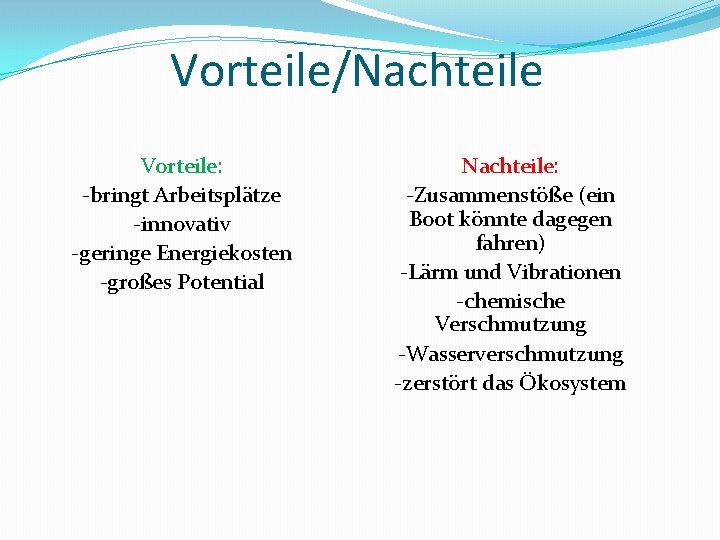 Vorteile/Nachteile

Vorteile:
-bringt Arbeitsplätze
-innovativ
-geringe Energiekosten
-großes Potential

Nachteile:
-Zusammenstöße (ein Boot könnte dagegen fahren)
-Lärm und Vibrationen
-chemische Verschmutzung
-Wasserverschmutzung
-zerstört das Ökosystem